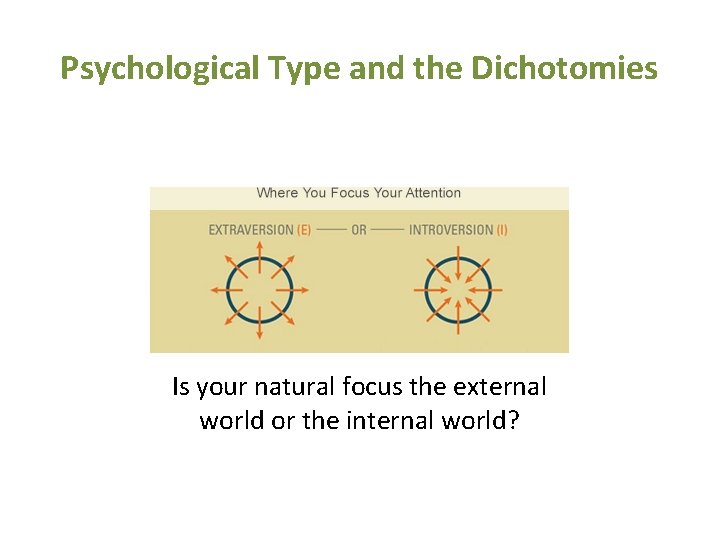 Psychological Type and the Dichotomies

Where You Focus Your Attention

EXTRAVERSION (E) —— OR —— INTROVERSION (I)

Is your natural focus the external world or the internal world?